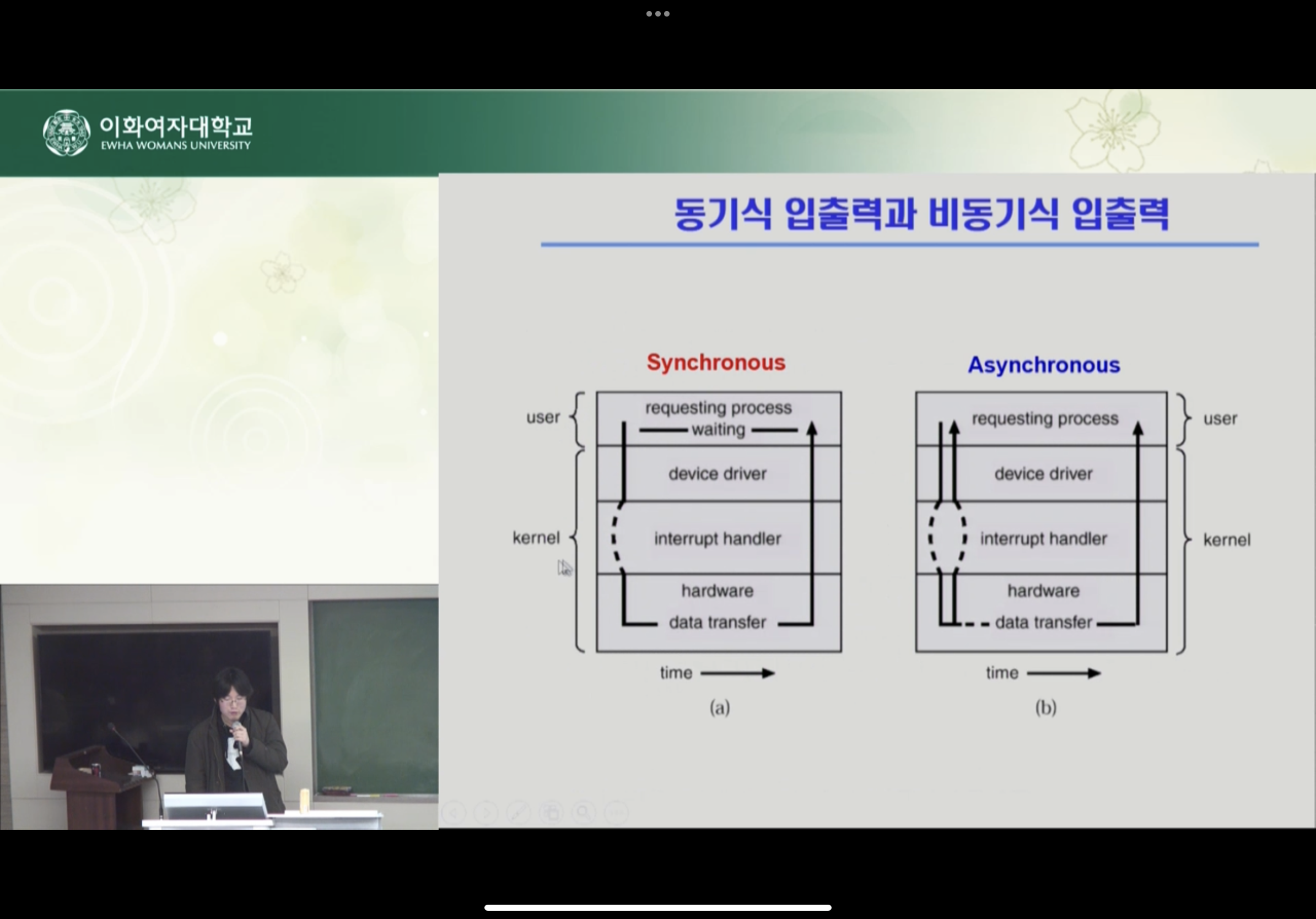 이화여자대학교
EWHA WOMANS UNIVERSITY

동기식 입출력과 비동기식 입출력

Synchronous

user
kernel

requesting process
waiting
device driver
interrupt handler
hardware
data transfer

time

(a)

Asynchronous

requesting process
device driver
interrupt handler
hardware
data transfer

user
kernel

time

(b)